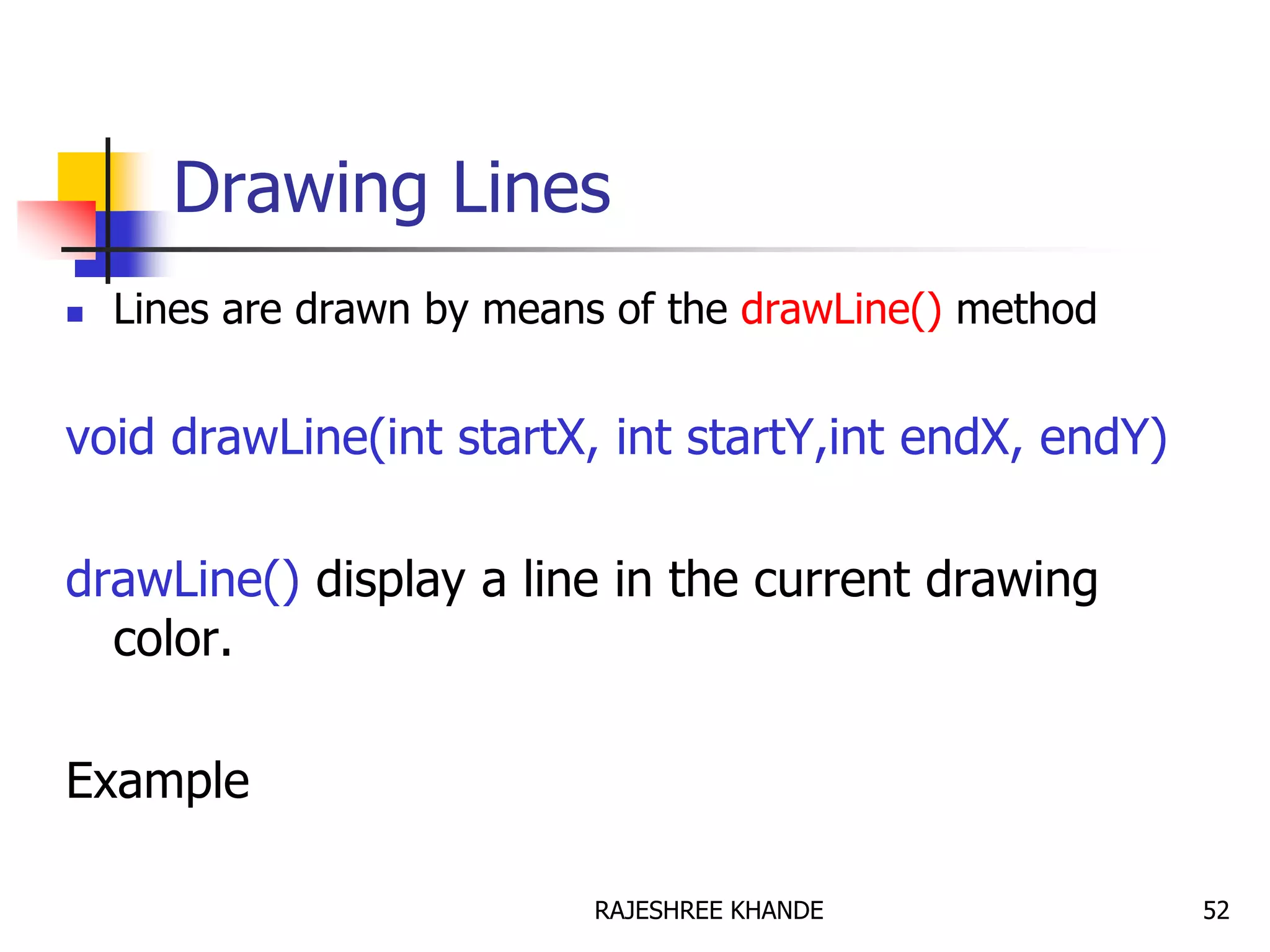 Drawing Lines

▪ Lines are drawn by means of the drawLine() method

void drawLine(int startX, int startY,int endX, endY)

drawLine() display a line in the current drawing color.

Example

RAJESHREE KHANDE

52